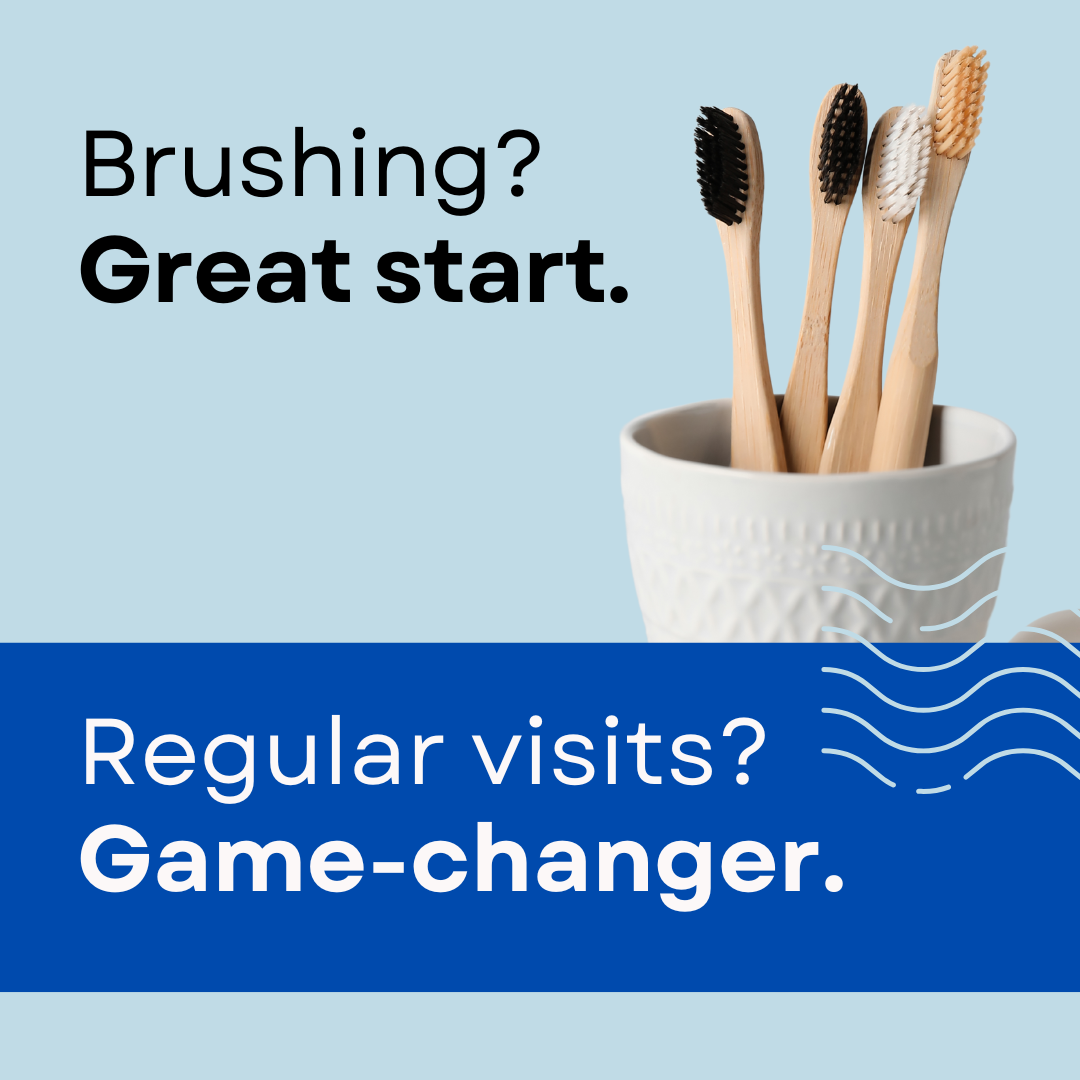 Brushing?
Great start.

Regular visits?
Game-changer.